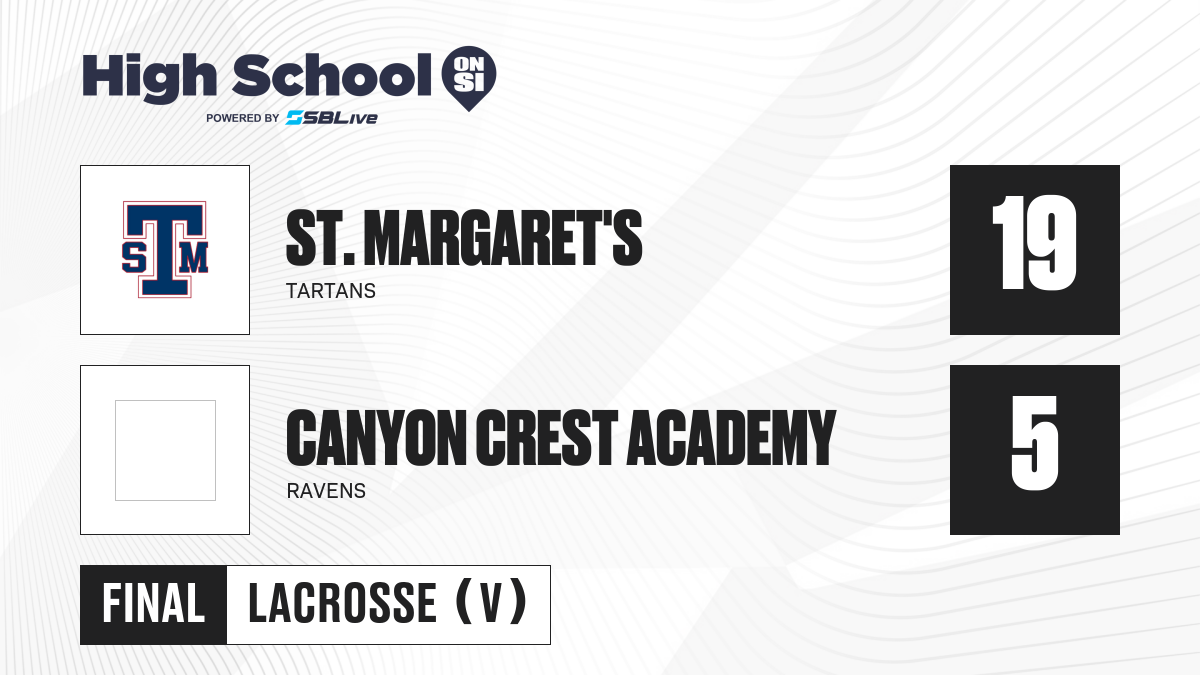 High School ON SI
POWERED BY SBLive

STM
ST. MARGARET'S
TARTANS
19

CANYON CREST ACADEMY
RAVENS
5

FINAL
LACROSSE (V)